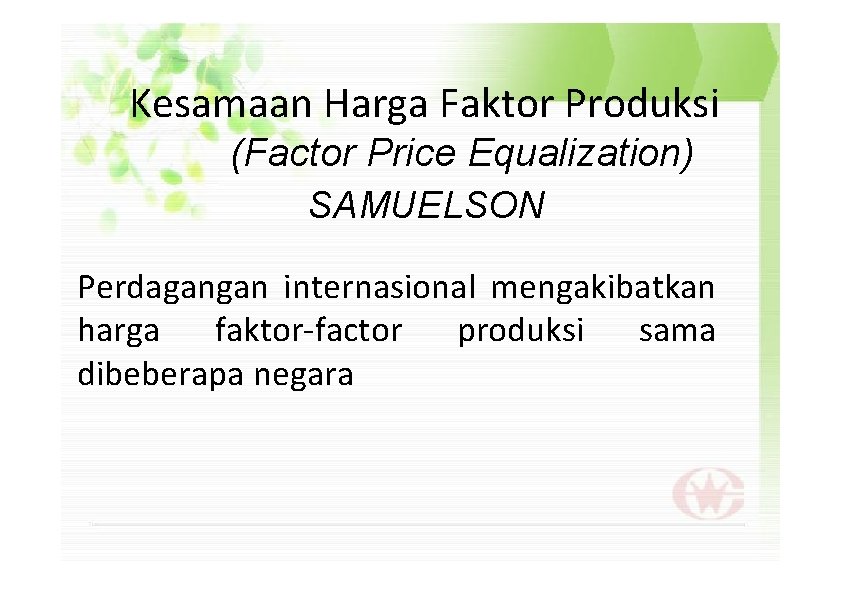 Kesamaan Harga Faktor Produksi
(Factor Price Equalization)
SAMUELSON

Perdagangan internasional mengakibatkan harga faktor-factor produksi sama dibeberapa negara